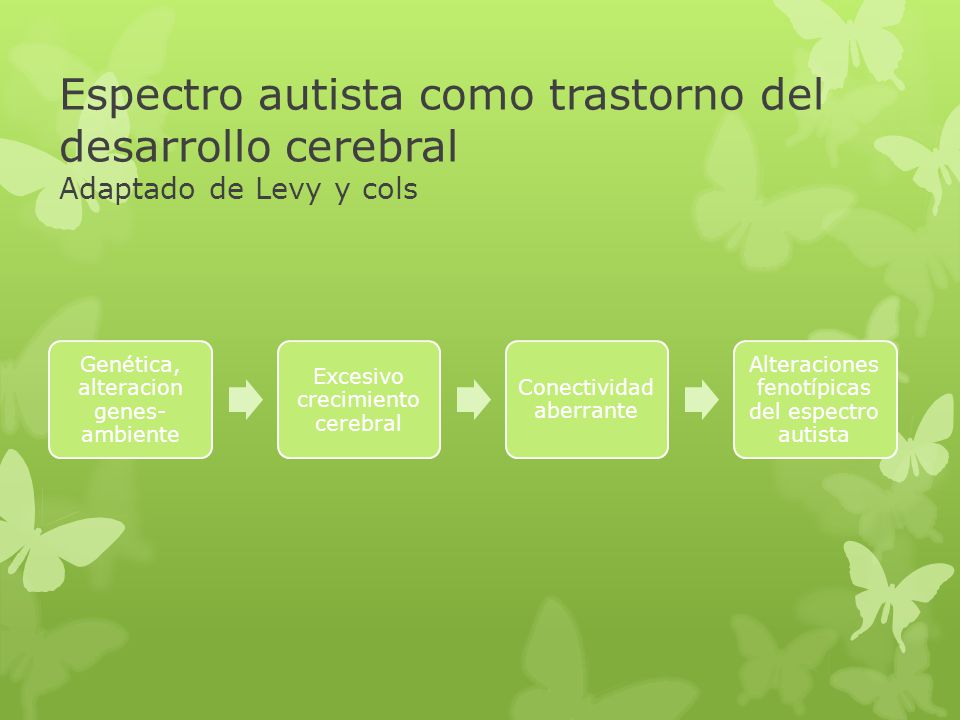 Espectro autista como trastorno del desarrollo cerebral
Adaptado de Levy y cols

Genética, alteracion genes-ambiente

Excesivo crecimiento cerebral

Conectividad aberrante

Alteraciones fenotípicas del espectro autista